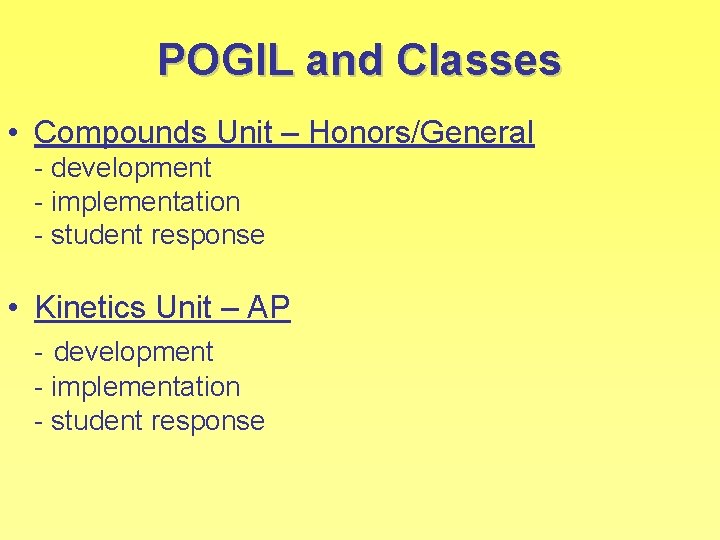 POGIL and Classes

• Compounds Unit – Honors/General
- development
- implementation
- student response

• Kinetics Unit – AP
- development
- implementation
- student response